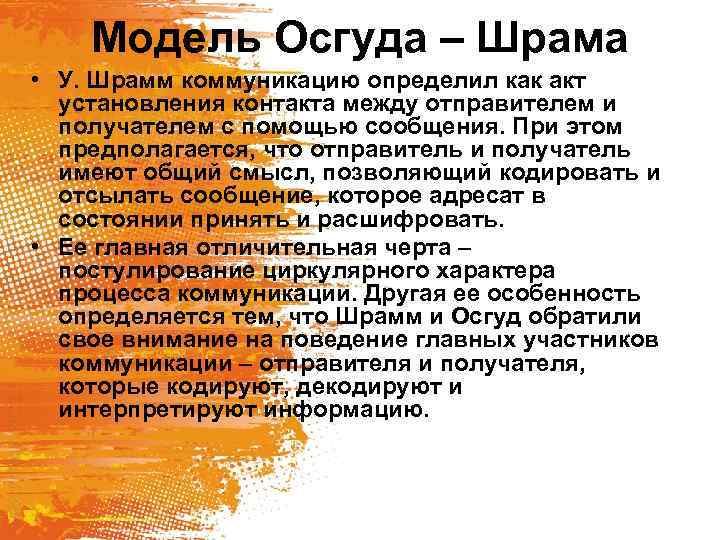 Модель Осгуда – Шрама

• У. Шрамм коммуникацию определил как акт установления контакта между отправителем и получателем с помощью сообщения. При этом предполагается, что отправитель и получатель имеют общий смысл, позволяющий кодировать и отсылать сообщение, которое адресат в состоянии принять и расшифровать.

• Ее главная отличительная черта – постулирование циркулярного характера процесса коммуникации. Другая ее особенность определяется тем, что Шрамм и Осгуд обратили свое внимание на поведение главных участников коммуникации – отправителя и получателя, которые кодируют, декодируют и интерпретируют информацию.